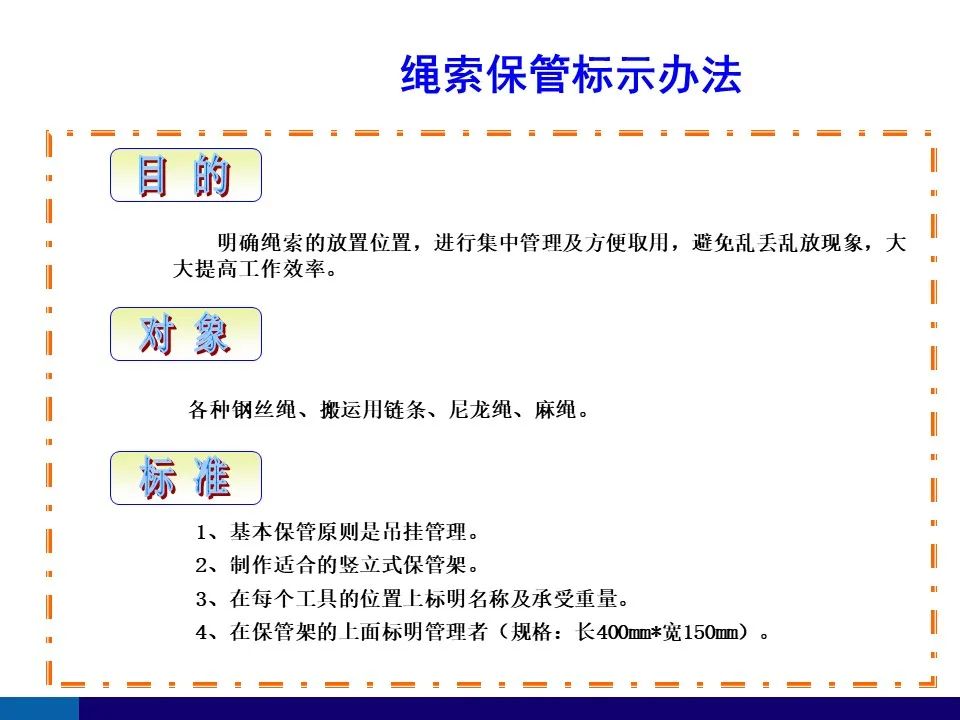 绳索保管标示办法

目 的

明确绳索的放置位置，进行集中管理及方便取用，避免乱丢乱放现象，大大提高工作效率。

对 象

各种钢丝绳、搬运用链条、尼龙绳、麻绳。

标 准

1、基本保管原则是吊挂管理。
2、制作适合的竖立式保管架。
3、在每个工具的位置上标明名称及承受重量。
4、在保管架的上面标明管理者（规格：长400mm*宽150mm）。